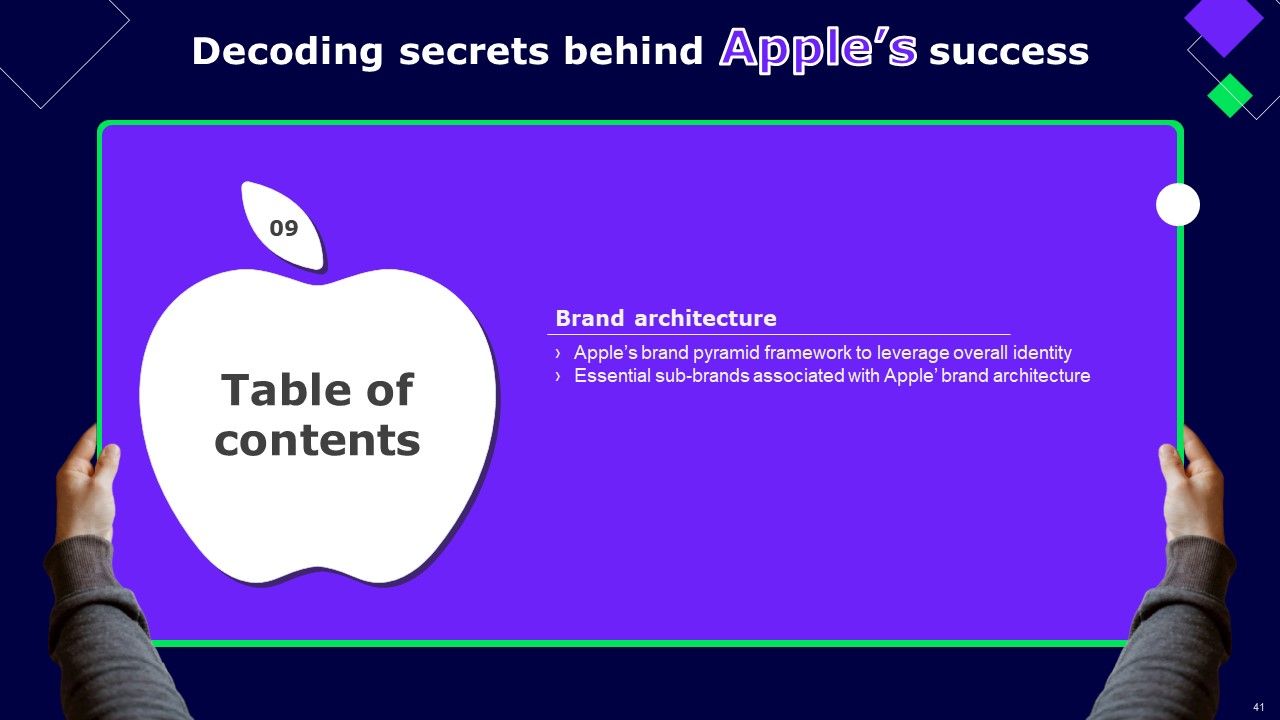 Decoding secrets behind Apple’s success

09

Table of contents

Brand architecture

› Apple’s brand pyramid framework to leverage overall identity
› Essential sub-brands associated with Apple’ brand architecture

41